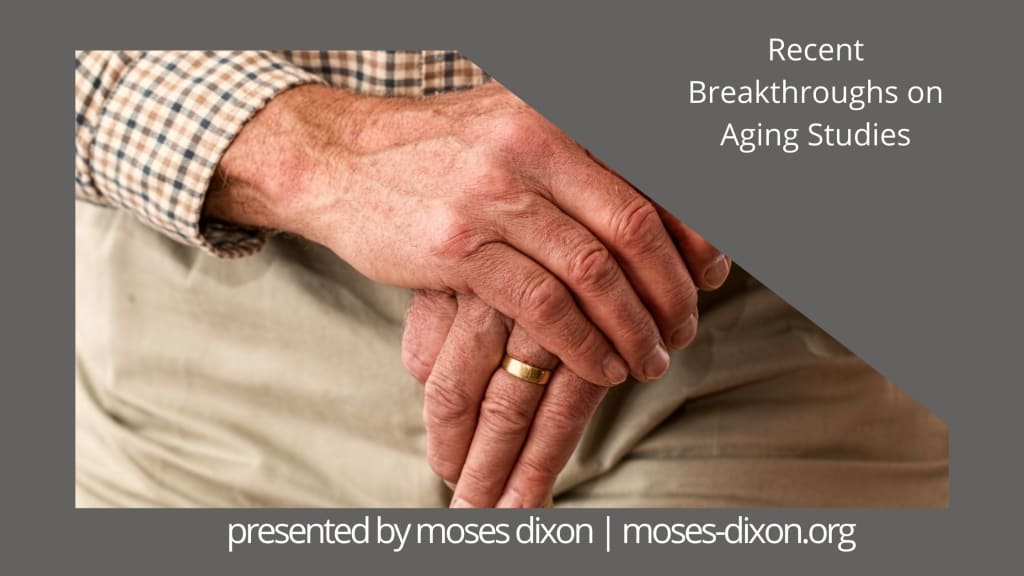 Recent Breakthroughs on Aging Studies

presented by moses dixon | moses-dixon.org